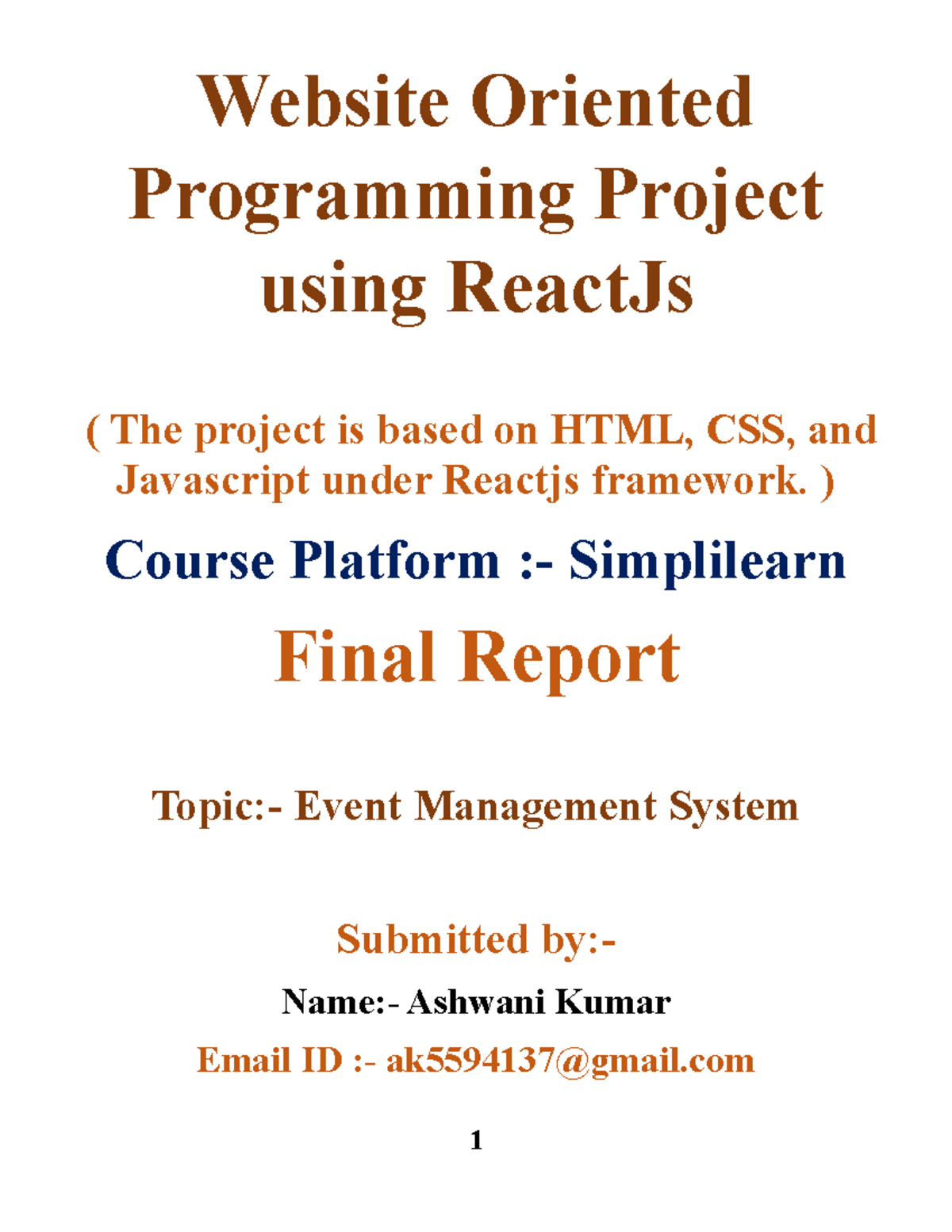 Website Oriented Programming Project using ReactJs

( The project is based on HTML, CSS, and Javascript under Reactjs framework. )

Course Platform :- Simplilearn

Final Report

Topic:- Event Management System

Submitted by:-

Name:- Ashwani Kumar

Email ID :- ak5594137@gmail.com

1